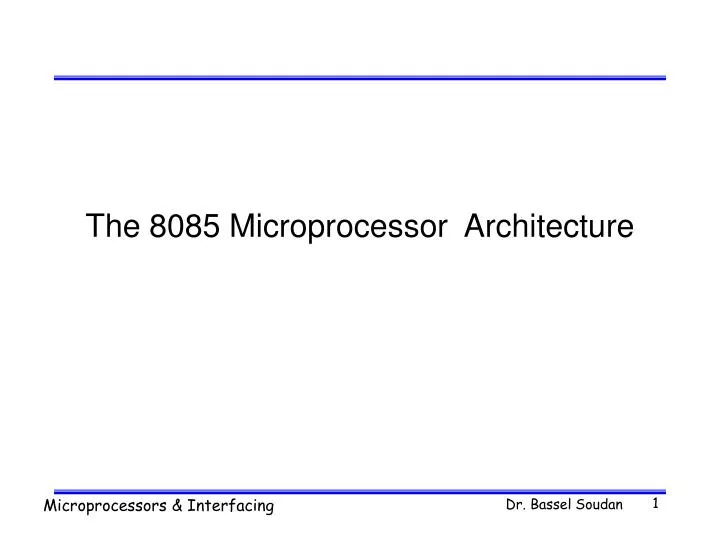 The 8085 Microprocessor Architecture

Microprocessors & Interfacing

Dr. Bassel Soudan

1